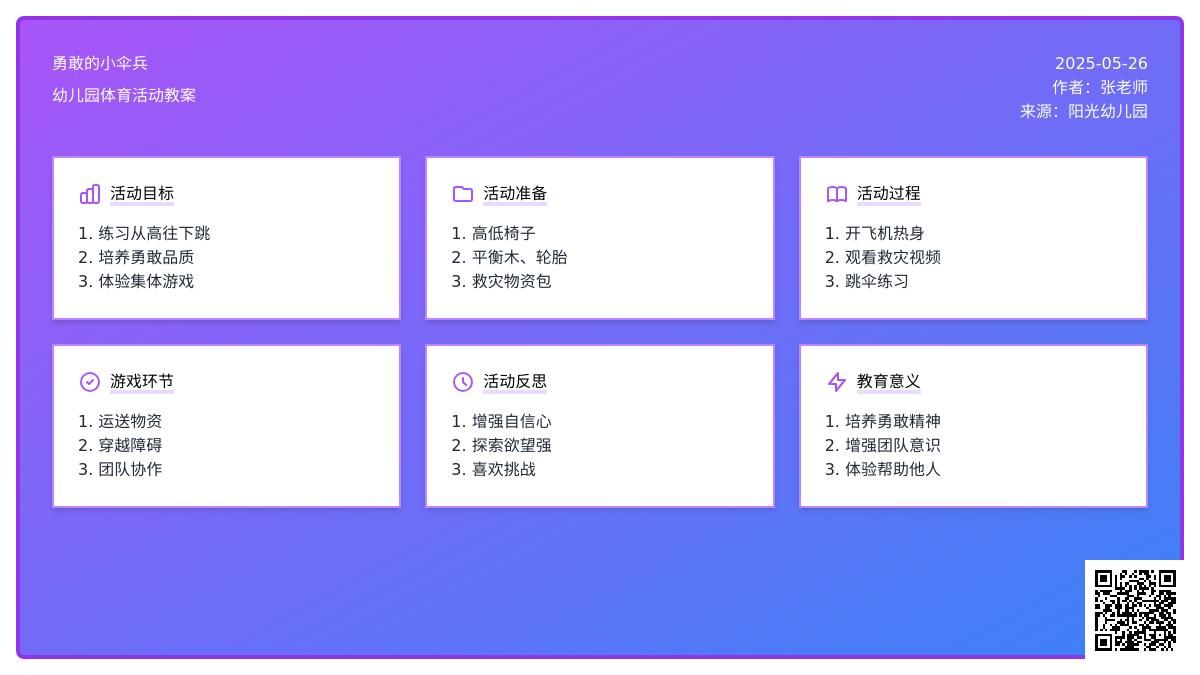 勇敢的小伞兵

幼儿园体育活动教案

2025-05-26
作者：张老师
来源：阳光幼儿园

活动目标
1. 练习从高往下跳
2. 培养勇敢品质
3. 体验集体游戏

活动准备
1. 高低椅子
2. 平衡木、轮胎
3. 救灾物资包

活动过程
1. 开飞机热身
2. 观看救灾视频
3. 跳伞练习

游戏环节
1. 运送物资
2. 穿越障碍
3. 团队协作

活动反思
1. 增强自信心
2. 探索欲望强
3. 喜欢挑战

教育意义
1. 培养勇敢精神
2. 增强团队意识
3. 体验帮助他人